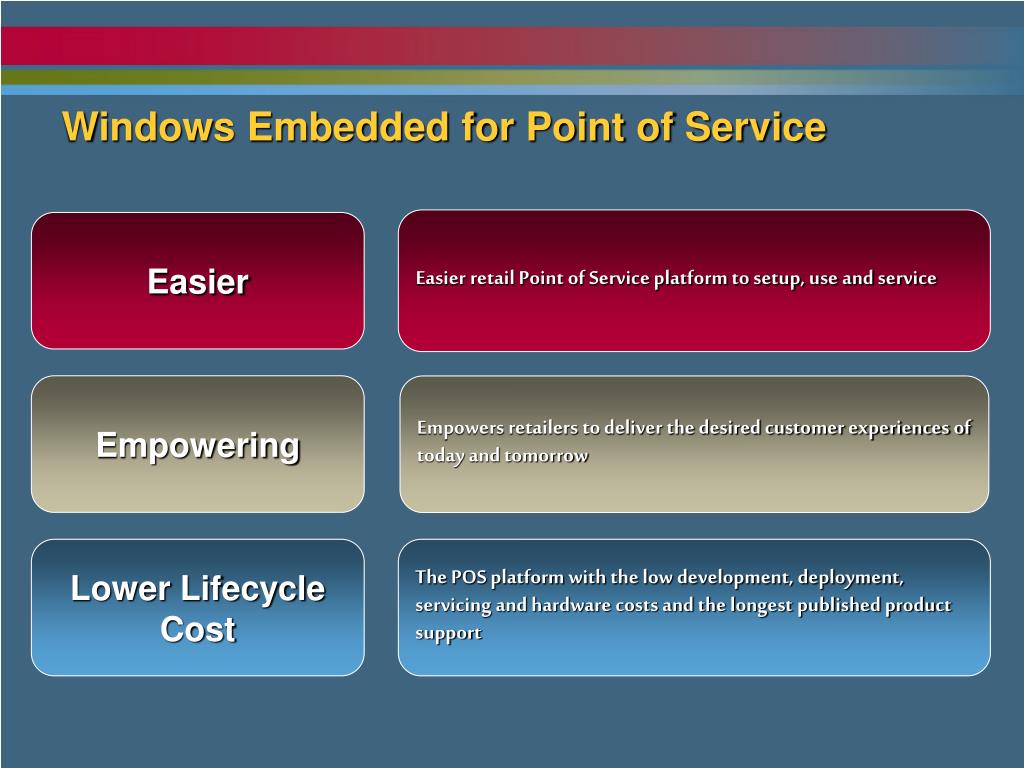 Windows Embedded for Point of Service

Easier

Easier retail Point of Service platform to setup, use and service

Empowering

Empowers retailers to deliver the desired customer experiences of today and tomorrow

Lower Lifecycle Cost

The POS platform with the low development, deployment, servicing and hardware costs and the longest published product support